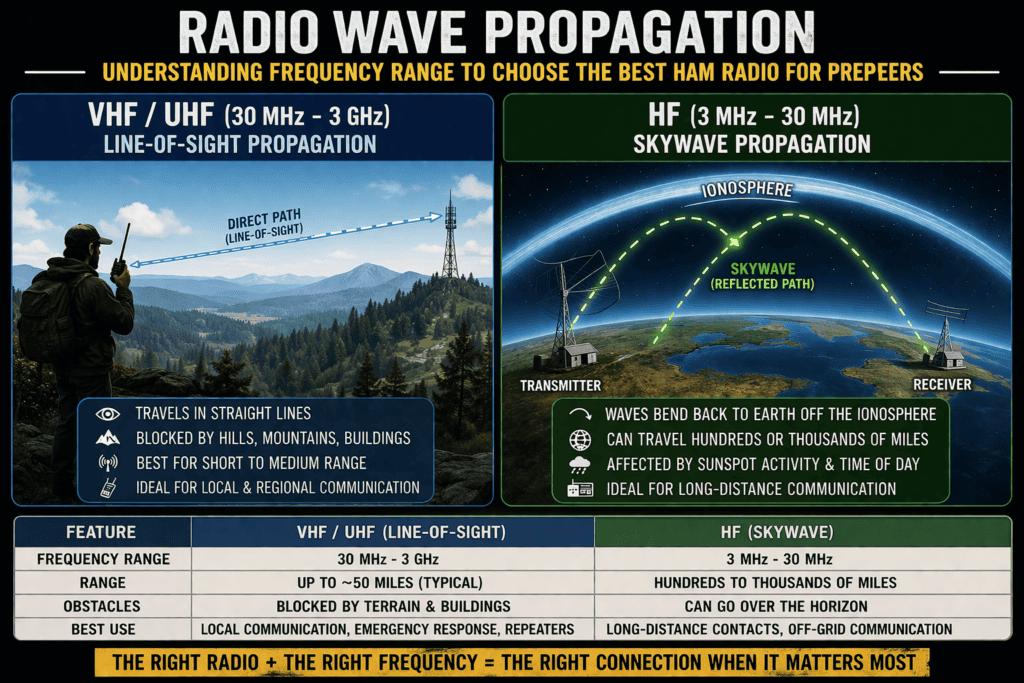 RADIO WAVE PROPAGATION

UNDERSTANDING FREQUENCY RANGE TO CHOOSE THE BEST HAM RADIO FOR PREPEERS

VHF / UHF (30 MHz - 3 GHz)
LINE-OF-SIGHT PROPAGATION

DIRECT PATH
(LINE-OF-SIGHT)

TRAVELS IN STRAIGHT LINES
BLOCKED BY HILLS, MOUNTAINS, BUILDINGS
BEST FOR SHORT TO MEDIUM RANGE
IDEAL FOR LOCAL & REGIONAL COMMUNICATION

HF (3 MHz - 30 MHz)
SKYWAVE PROPAGATION

IONOSPHERE

SKYWAVE
(REFLECTED PATH)

TRANSMITTER

RECEIVER

WAVES BEND BACK TO EARTH OFF THE IONOSPHERE
CAN TRAVEL HUNDREDS OR THOUSANDS OF MILES
AFFECTED BY SUNSPOT ACTIVITY & TIME OF DAY
IDEAL FOR LONG-DISTANCE COMMUNICATION

| FEATURE | VHF / UHF (LINE-OF-SIGHT) | HF (SKYWAVE) |
|---|---|---|
| FREQUENCY RANGE | 30 MHz - 3 GHz | 3 MHz - 30 MHz |
| RANGE | UP TO ~50 MILES (TYPICAL) | HUNDREDS TO THOUSANDS OF MILES |
| OBSTACLES | BLOCKED BY TERRAIN & BUILDINGS | CAN GO OVER THE HORIZON |
| BEST USE | LOCAL COMMUNICATION, EMERGENCY RESPONSE, REPEATERS | LONG-DISTANCE CONTACTS, OFF-GRID COMMUNICATION |

THE RIGHT RADIO + THE RIGHT FREQUENCY = THE RIGHT CONNECTION WHEN IT MATTERS MOST